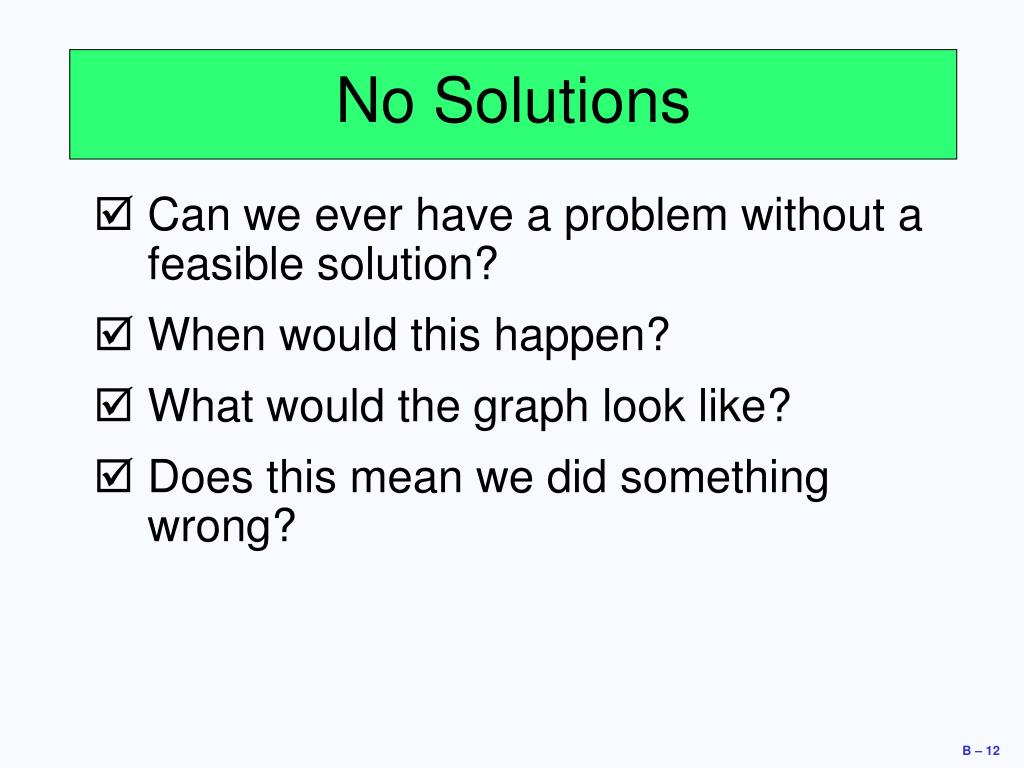 No Solutions

☑ Can we ever have a problem without a feasible solution?

☑ When would this happen?

☑ What would the graph look like?

☑ Does this mean we did something wrong?

B – 12